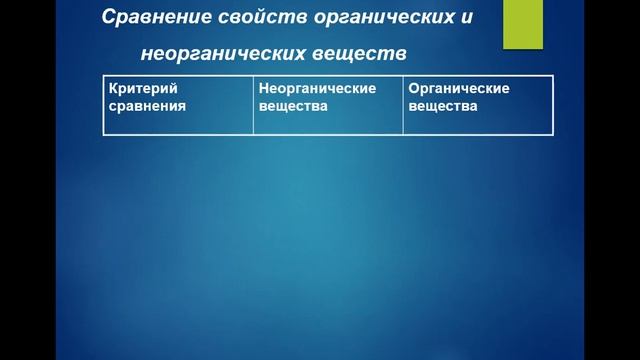 Сравнение свойств органических и неорганических веществ

| Критерий сравнения | Неорганические вещества | Органические вещества |
|---|---|---|